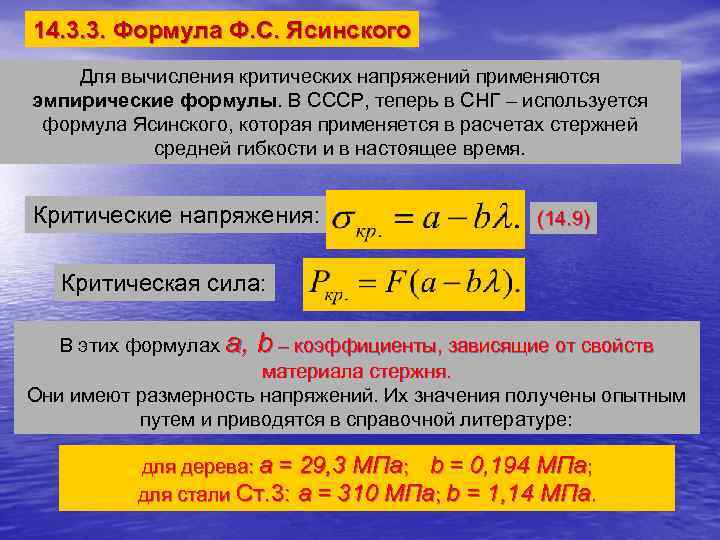 14.3.3. Формула Ф.С. Ясинского

Для вычисления критических напряжений применяются эмпирические формулы. В СССР, теперь в СНГ – используется формула Ясинского, которая применяется в расчетах стержней средней гибкости и в настоящее время.

Критические напряжения: $\sigma_{кр.} = a - b\lambda.$ (14.9)

Критическая сила: $P_{кр.} = F(a - b\lambda).$

В этих формулах a, b – коэффициенты, зависящие от свойств материала стержня.
Они имеют размерность напряжений. Их значения получены опытным путем и приводятся в справочной литературе:

для дерева: a = 29,3 МПа; b = 0,194 МПа;
для стали Ст.3: a = 310 МПа; b = 1,14 МПа.